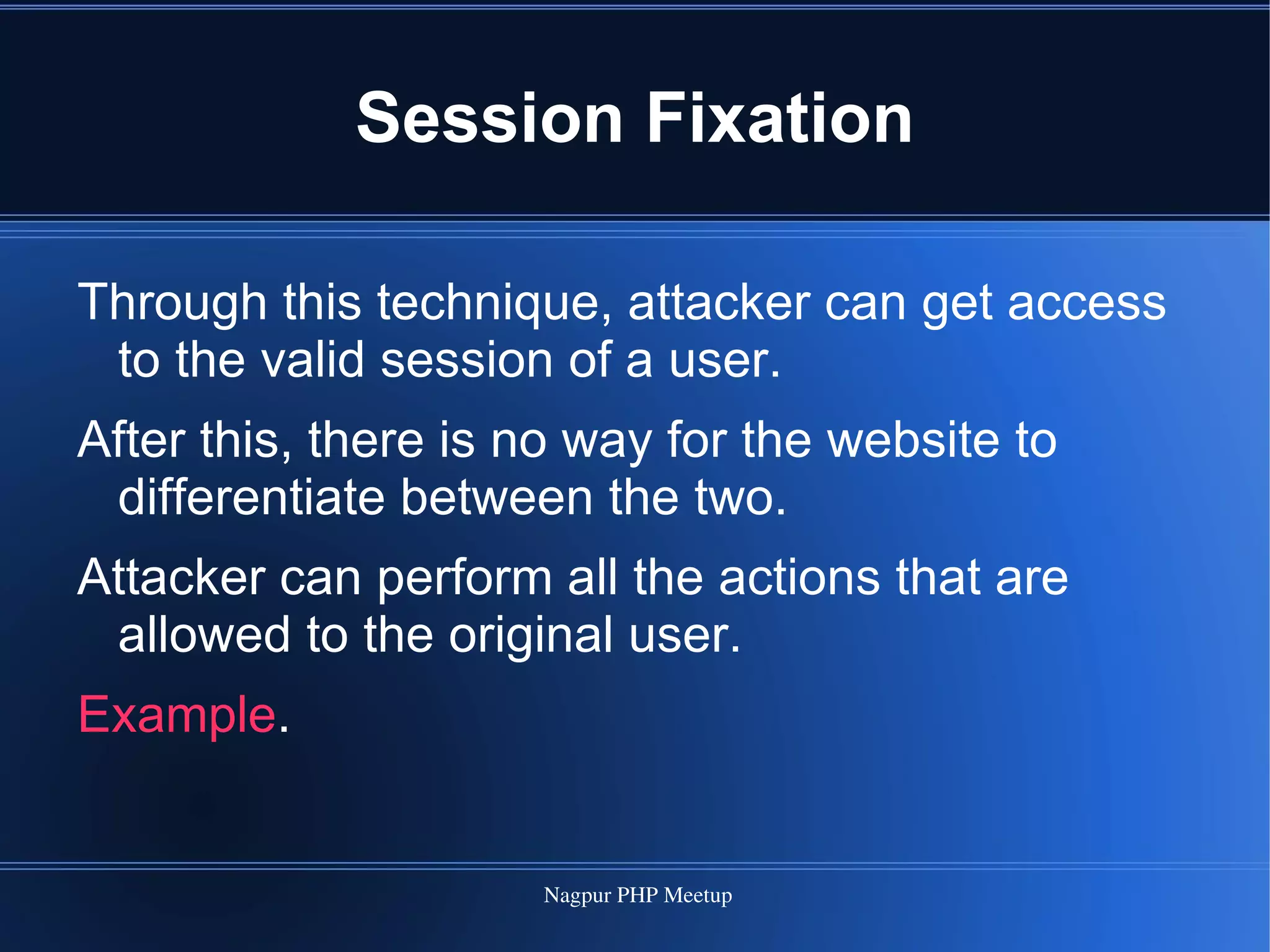 Session Fixation

Through this technique, attacker can get access to the valid session of a user.

After this, there is no way for the website to differentiate between the two.

Attacker can perform all the actions that are allowed to the original user.

Example.

Nagpur PHP Meetup